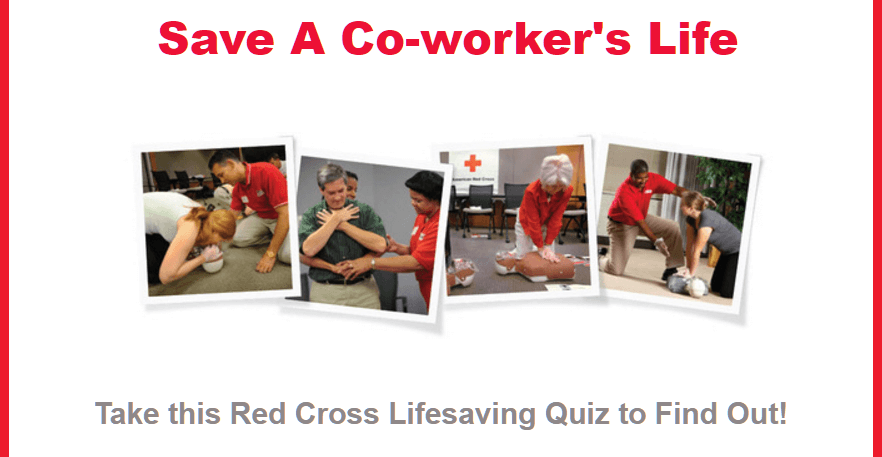 Save A Co-worker's Life

American Red Cross

Take this Red Cross Lifesaving Quiz to Find Out!